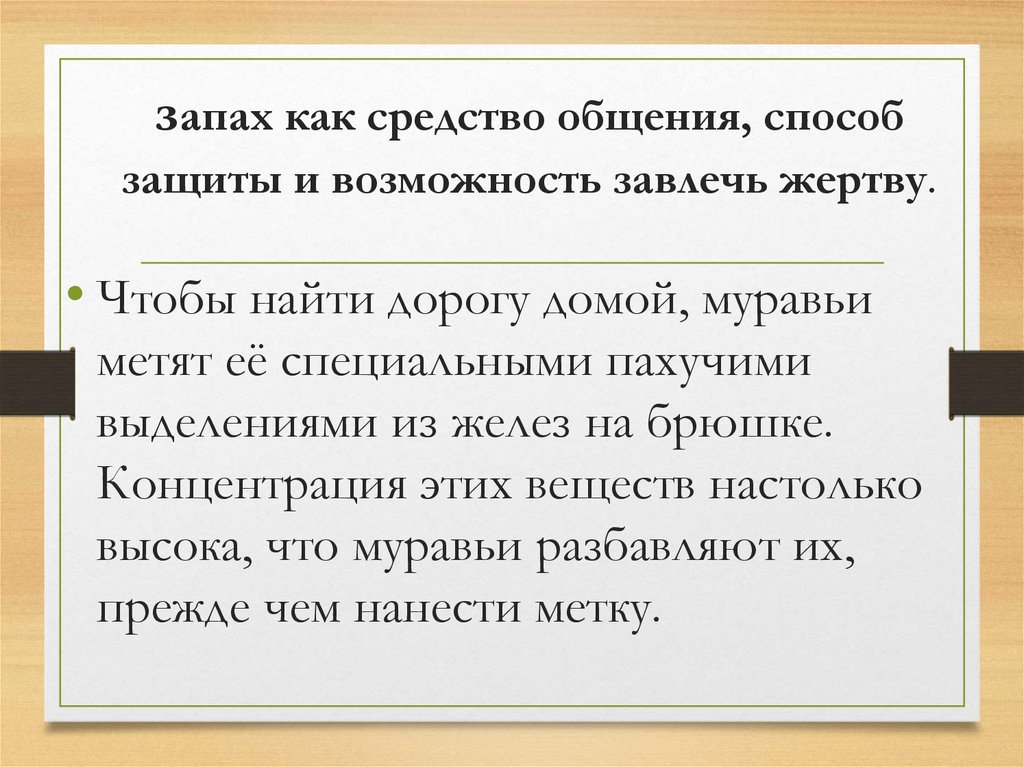 запах как средство общения, способ защиты и возможность завлечь жертву.

• Чтобы найти дорогу домой, муравьи метят её специальными пахучими выделениями из желез на брюшке. Концентрация этих веществ настолько высока, что муравьи разбавляют их, прежде чем нанести метку.